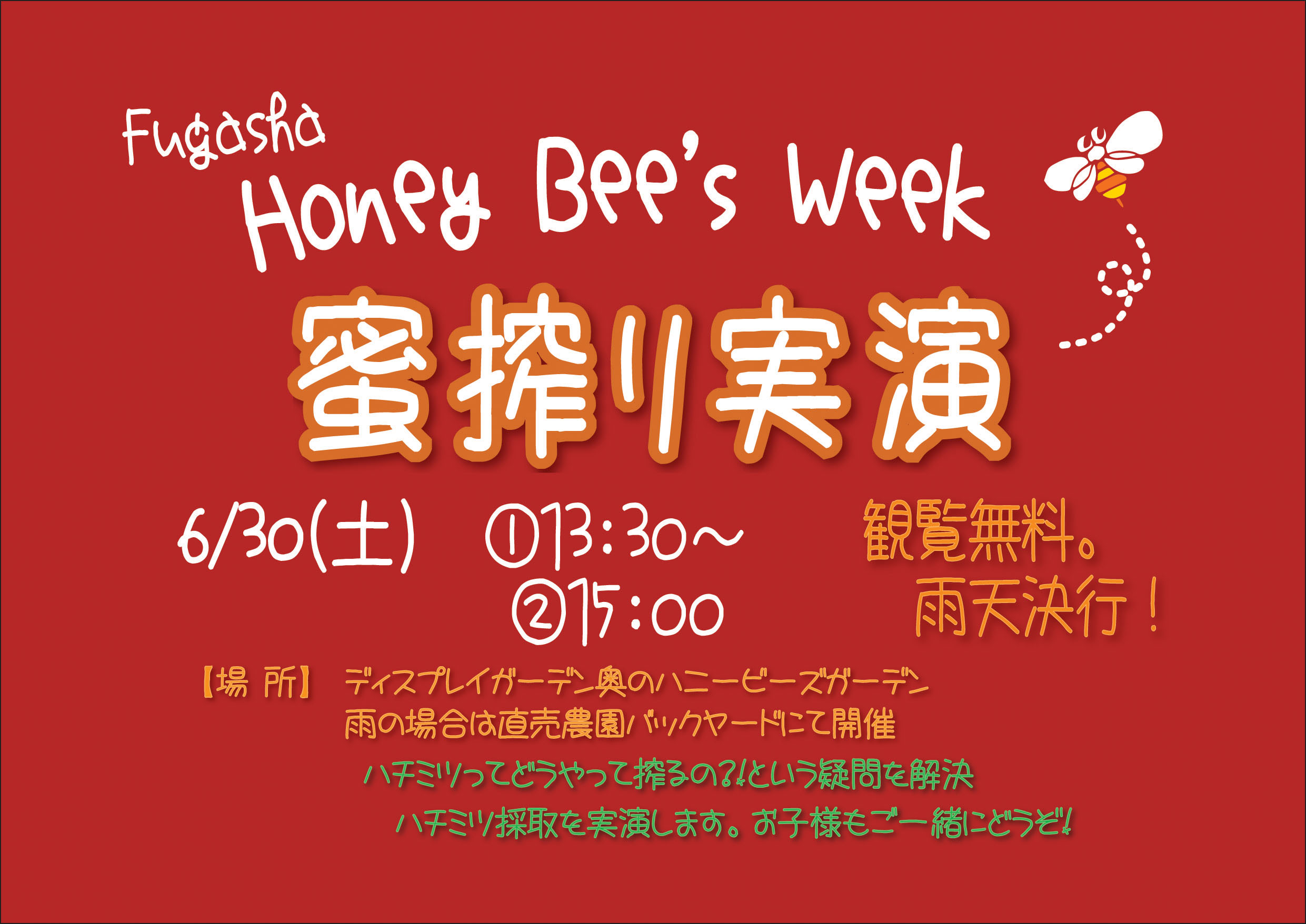 Fugasha
Honey Bee's Week

蜜搾り実演

6/30(土)　①13:30～
②15:00

観覧無料。
雨天決行！

【場 所】 ディスプレイガーデン奥のハニービーズガーデン
雨の場合は直売農園バックヤードにて開催

ハチミツってどうやって搾るの?!という疑問を解決
ハチミツ採取を実演します。お子様もご一緒にどうぞ!